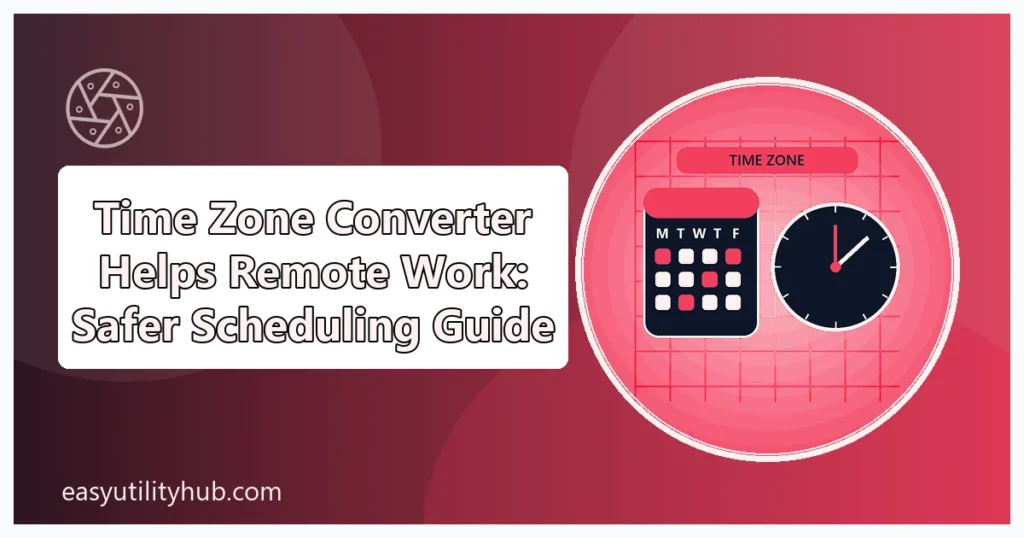 Time Zone Converter Helps Remote Work: Safer Scheduling Guide

TIME ZONE

M T W T F

easyutilityhub.com